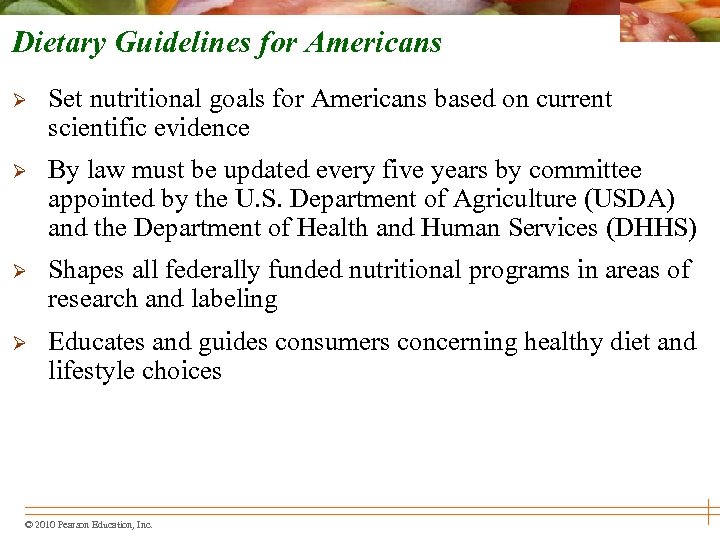 Dietary Guidelines for Americans

➢ Set nutritional goals for Americans based on current scientific evidence

➢ By law must be updated every five years by committee appointed by the U.S. Department of Agriculture (USDA) and the Department of Health and Human Services (DHHS)

➢ Shapes all federally funded nutritional programs in areas of research and labeling

➢ Educates and guides consumers concerning healthy diet and lifestyle choices

© 2010 Pearson Education, Inc.